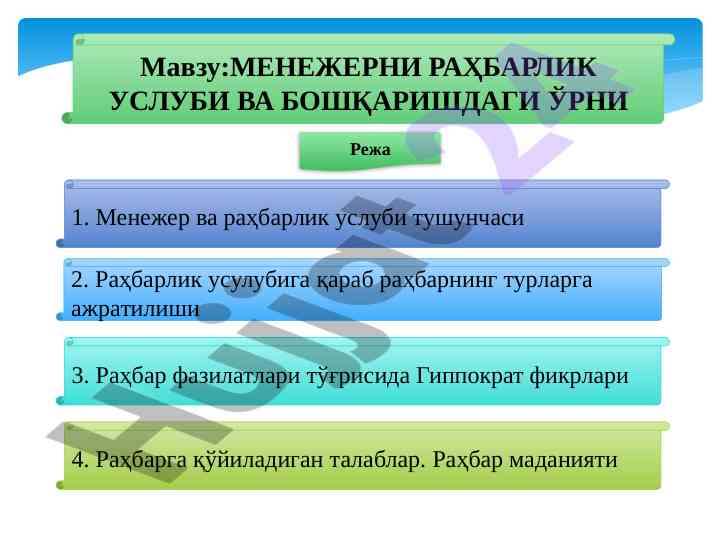 Мавзу:МЕНЕЖЕРНИ РАҲБАРЛИК УСЛУБИ ВА БОШҚАРИШДАГИ ЎРНИ

Режа

1. Менежер ва раҳбарлик услуби тушунчаси

2. Раҳбарлик усулубига қараб раҳбарнинг турларга ажратилиши

3. Раҳбар фазилатлари тўғрисида Гиппократ фикрлари

4. Раҳбарга қўйиладиган талаблар. Раҳбар маданияти

Hujjat 24